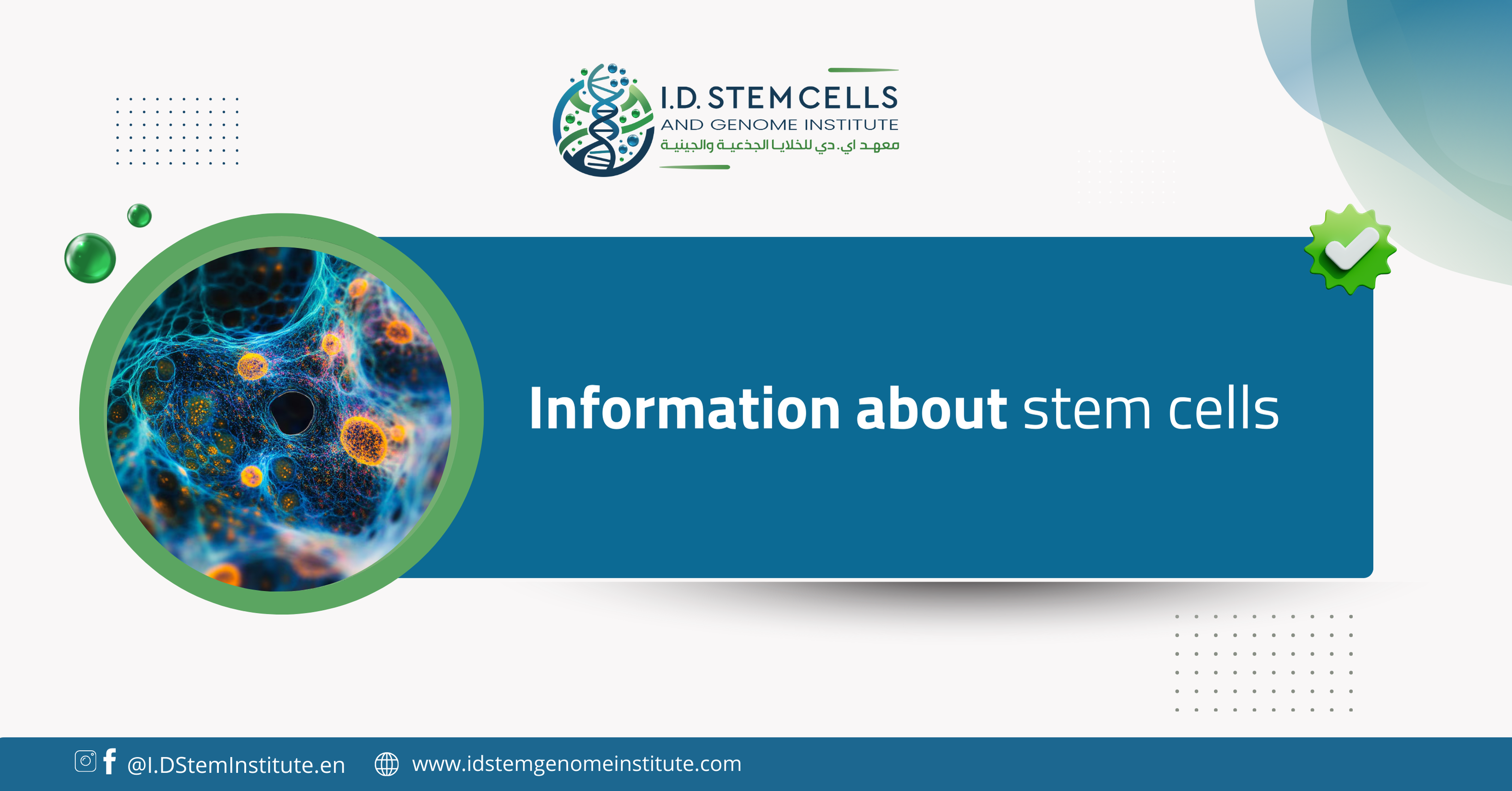 I.D. STEM CELLS
AND GENOME INSTITUTE
معهد اي. دي للخلايا الجذعية والجينية

Information about stem cells

@I.DStemInstitute.en www.idstemgenomeinstitute.com